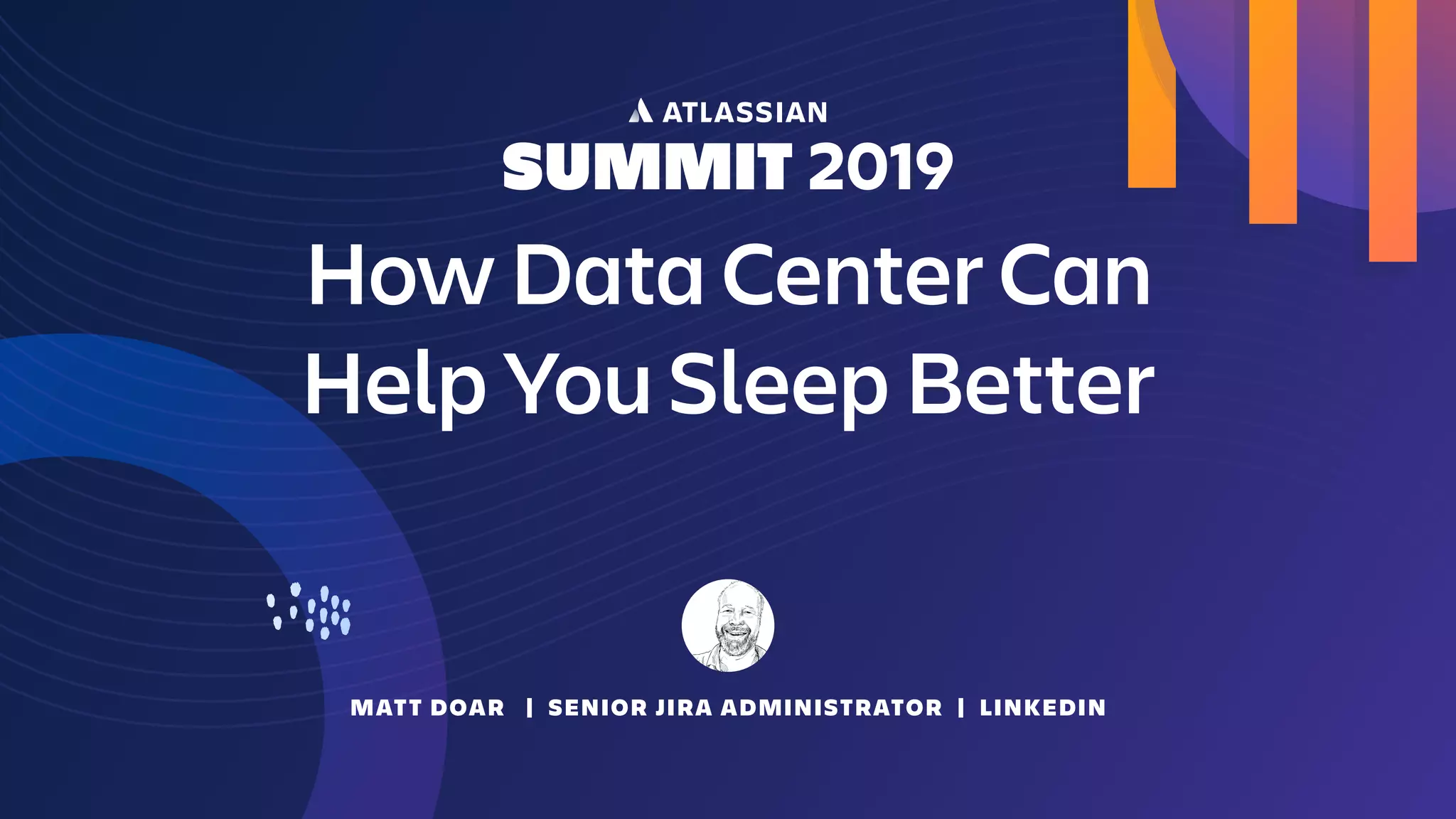 ATLASSIAN
SUMMIT 2019

How Data Center Can Help You Sleep Better

MATT DOAR | SENIOR JIRA ADMINISTRATOR | LINKEDIN